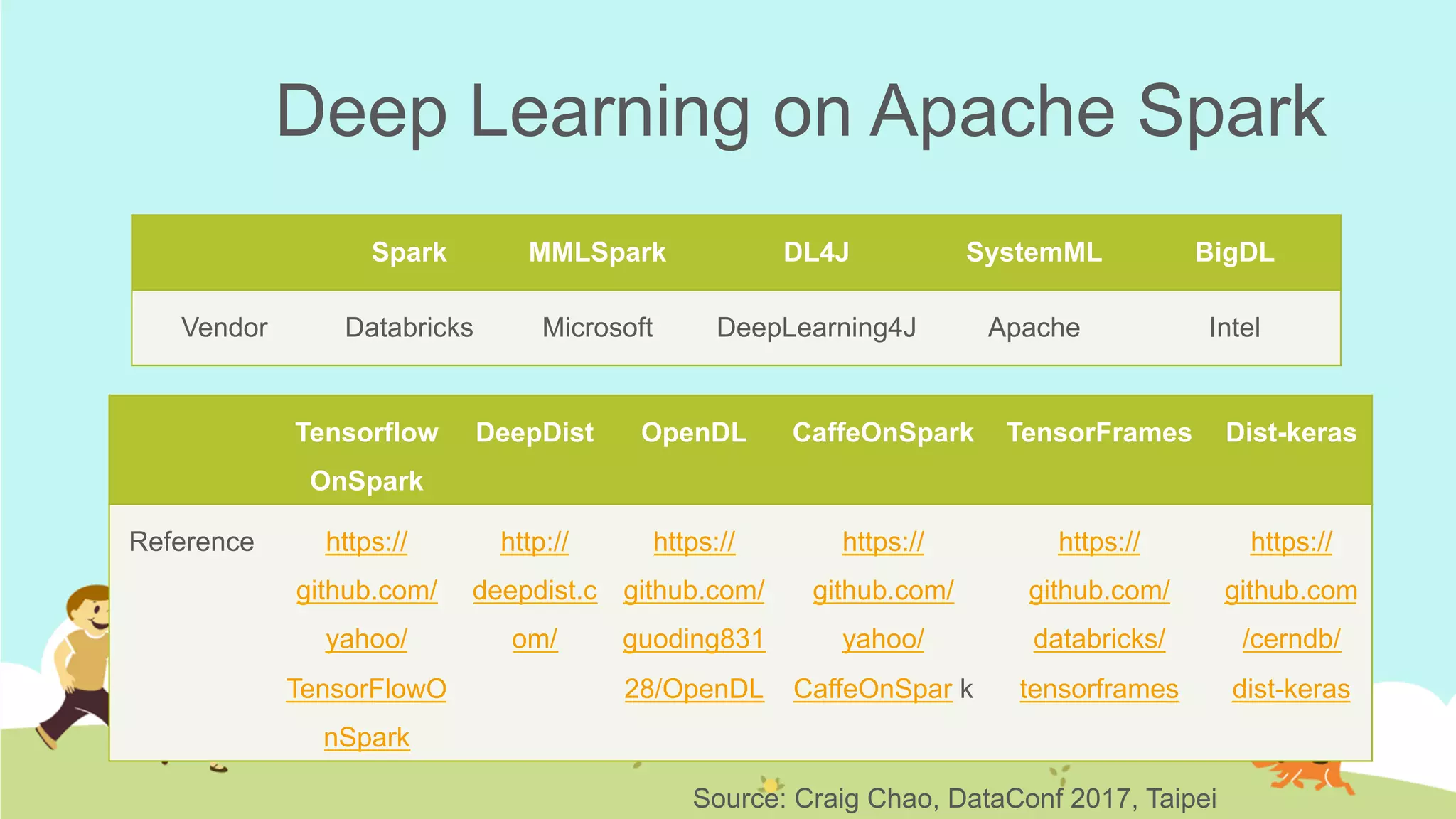 Deep Learning on Apache Spark

| | Spark | MMLSpark | DL4J | SystemML | BigDL |
|---|---|---|---|---|---|
| Vendor | Databricks | Microsoft | DeepLearning4J | Apache | Intel |

| | Tensorflow OnSpark | DeepDist | OpenDL | CaffeOnSpark | TensorFrames | Dist-keras |
|---|---|---|---|---|---|---|
| Reference | https://github.com/yahoo/TensorFlowOnSpark | http://deepdist.com/ | https://github.com/guoding83128/OpenDL | https://github.com/yahoo/CaffeOnSpar k | https://github.com/databricks/tensorframes | https://github.com/cerndb/dist-keras |

Source: Craig Chao, DataConf 2017, Taipei